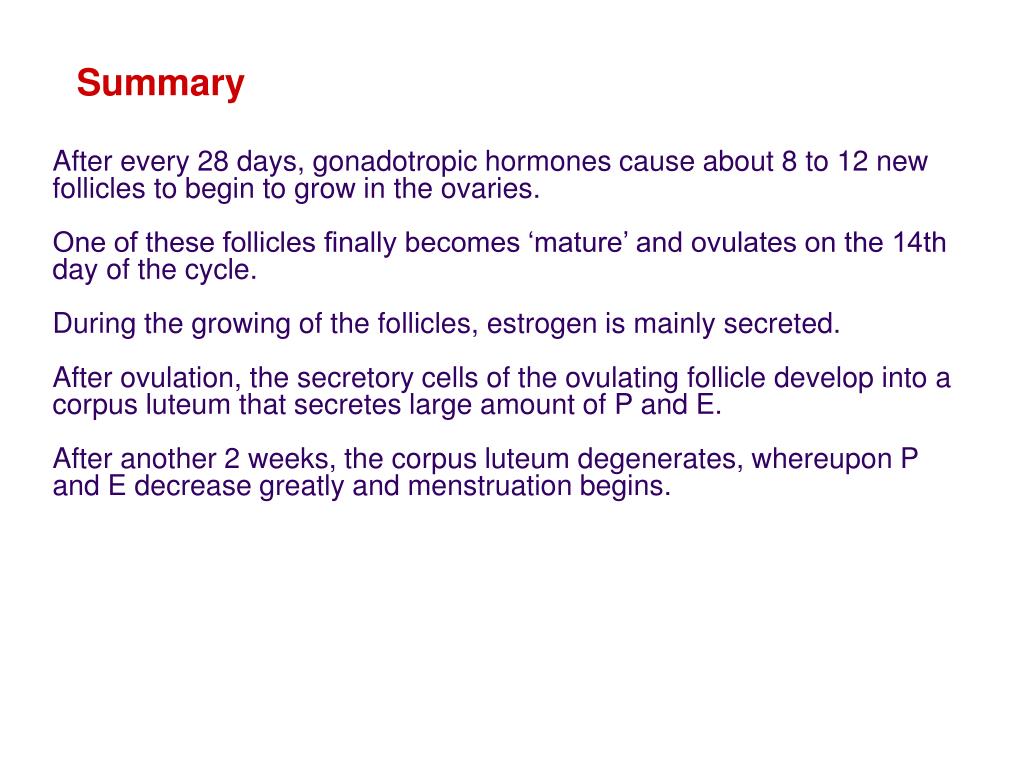 Summary

After every 28 days, gonadotropic hormones cause about 8 to 12 new follicles to begin to grow in the ovaries.

One of these follicles finally becomes ‘mature’ and ovulates on the 14th day of the cycle.

During the growing of the follicles, estrogen is mainly secreted.

After ovulation, the secretory cells of the ovulating follicle develop into a corpus luteum that secretes large amount of P and E.

After another 2 weeks, the corpus luteum degenerates, whereupon P and E decrease greatly and menstruation begins.